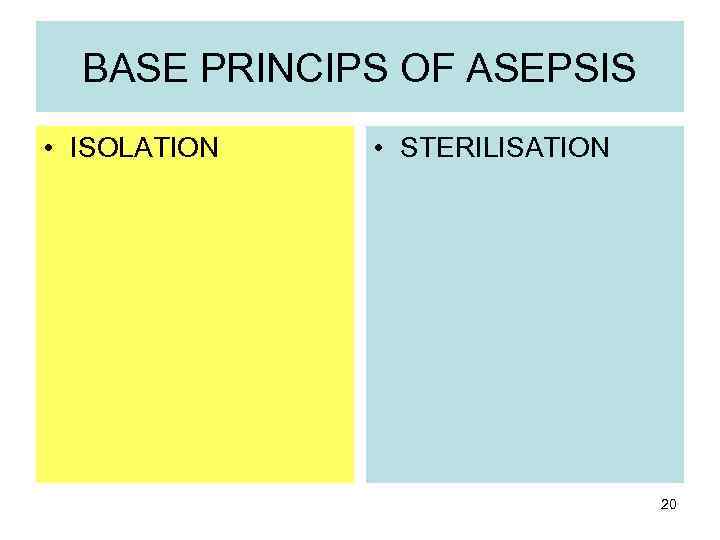 BASE PRINCIPS OF ASEPSIS

• ISOLATION

• STERILISATION

20